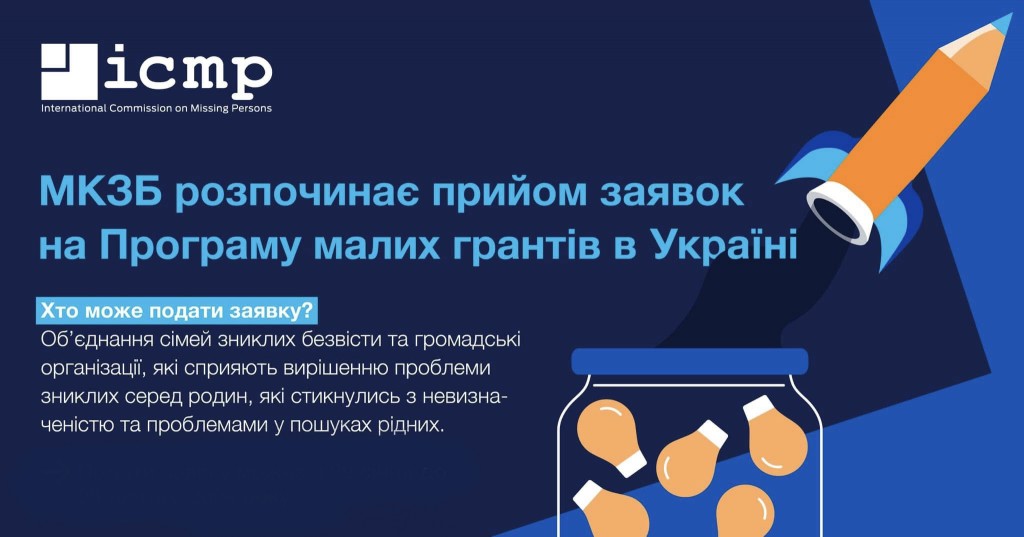 icmp
International Commission on Missing Persons

МКЗБ розпочинає прийом заявок на Програму малих грантів в Україні

Хто може подати заявку?
Об'єднання сімей зниклих безвісти та громадські організації, які сприяють вирішенню проблеми зниклих серед родин, які стикнулись з невизначеністю та проблемами у пошуках рідних.